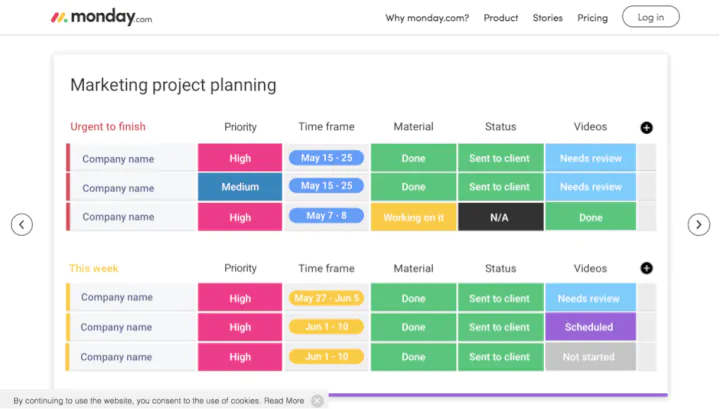 monday.com

Why monday.com? Product Stories Pricing Log in

Marketing project planning

| Urgent to finish | Priority | Time frame | Material | Status | Videos |
|---|---|---|---|---|---|
| Company name | High | May 15 - 25 | Done | Sent to client | Needs review |
| Company name | Medium | May 15 - 25 | Done | Sent to client | Needs review |
| Company name | High | May 7 - 8 | Working on it | N/A | Done |

| This week | Priority | Time frame | Material | Status | Videos |
|---|---|---|---|---|---|
| Company name | High | May 27 - Jun 5 | Done | Sent to client | Needs review |
| Company name | High | Jun 1 - 10 | Done | Sent to client | Scheduled |
| Company name | High | Jun 1 - 10 | Done | Sent to client | Not started |

By continuing to use the website, you consent to the use of cookies. Read More